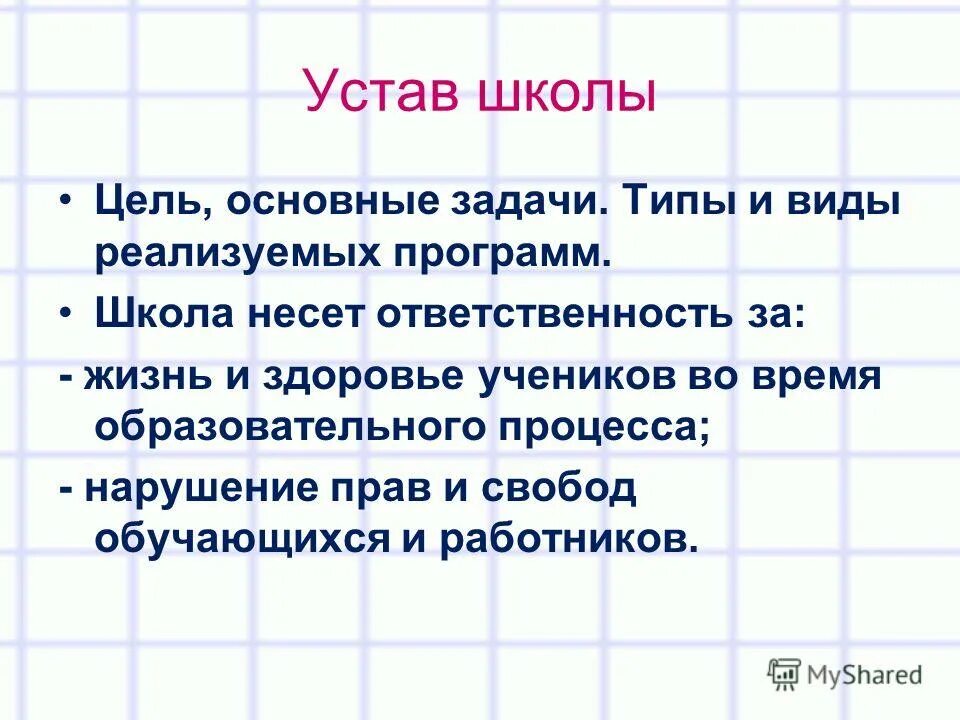 Устав школы

• Цель, основные задачи. Типы и виды реализуемых программ.

• Школа несет ответственность за:

- жизнь и здоровье учеников во время образовательного процесса;

- нарушение прав и свобод обучающихся и работников.

MyShared